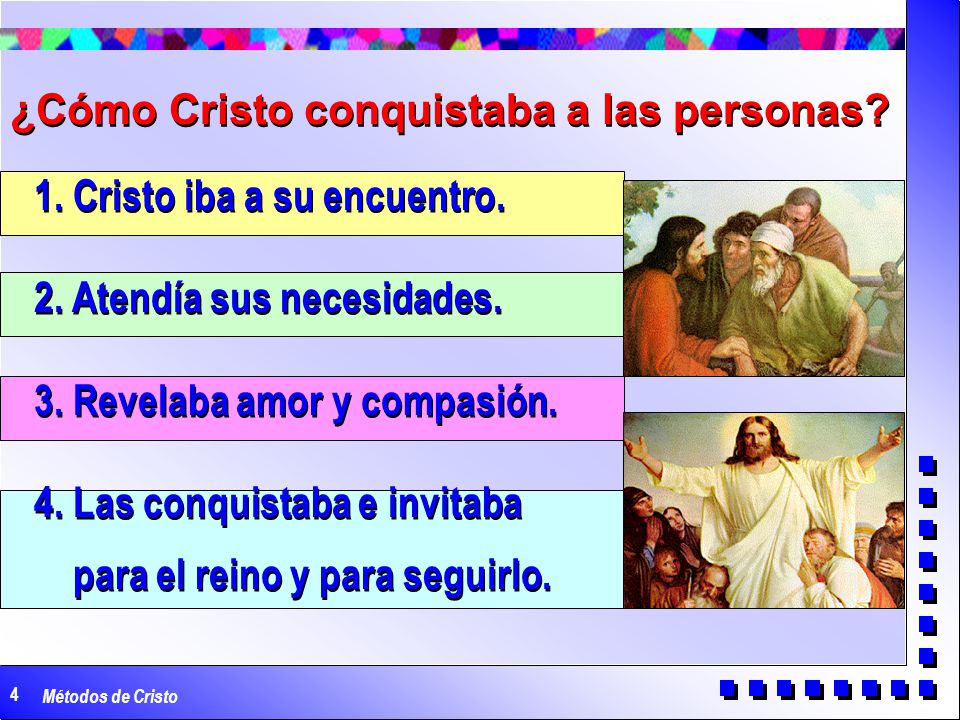 ¿Cómo Cristo conquistaba a las personas?

1. Cristo iba a su encuentro.

2. Atendía sus necesidades.

3. Revelaba amor y compasión.

4. Las conquistaba e invitaba para el reino y para seguirlo.

4 Métodos de Cristo